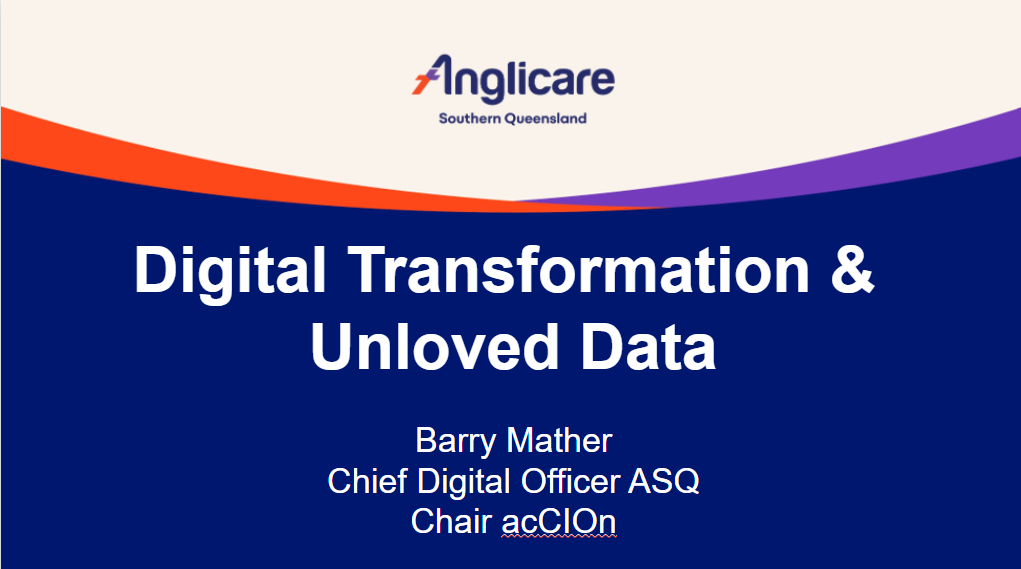 Anglicare
Southern Queensland

Digital Transformation & Unloved Data

Barry Mather
Chief Digital Officer ASQ
Chair acCIOn